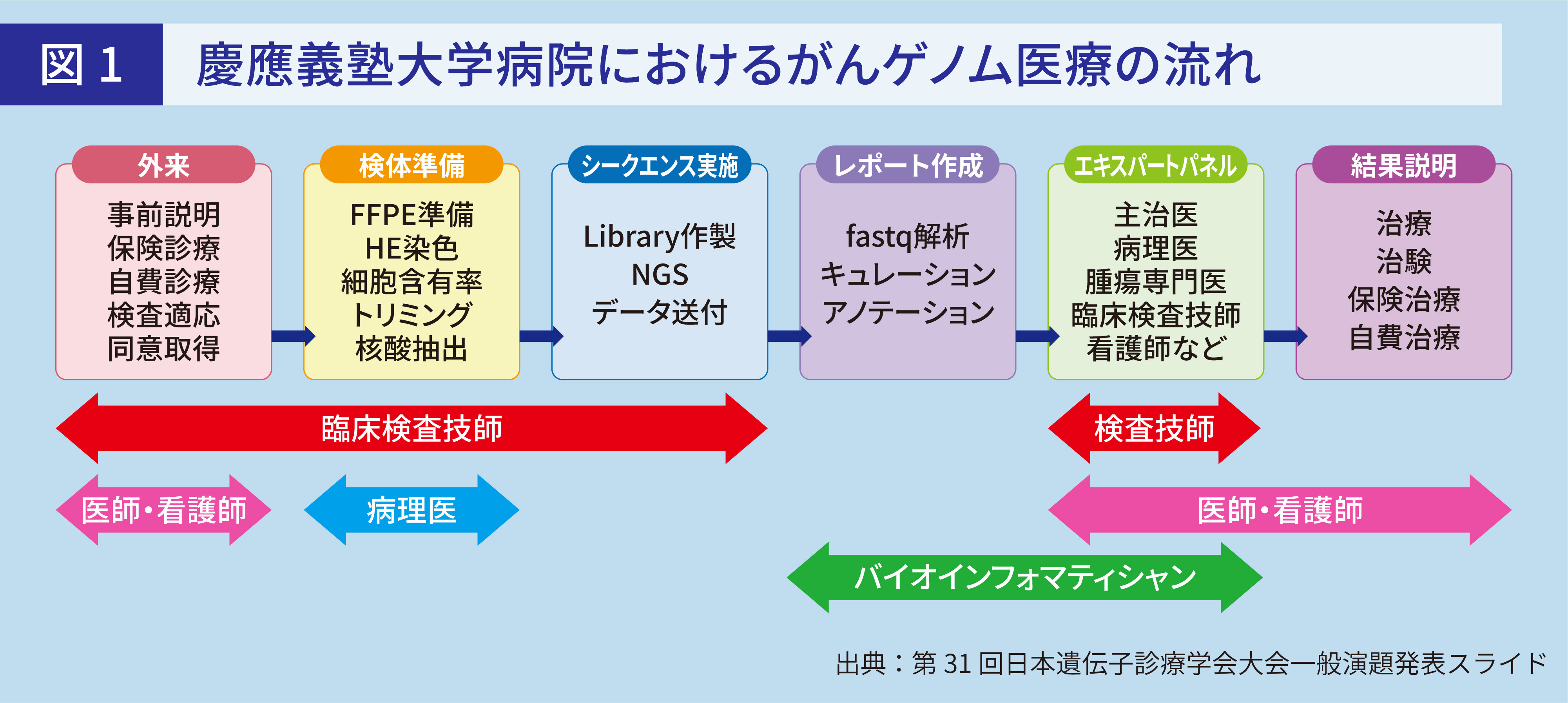 図 1

慶應義塾大学病院におけるがんゲノム医療の流れ

外来
事前説明
保険診療
自費診療
検査適応
同意取得

検体準備
FFPE準備
HE染色
細胞含有率
トリミング
核酸抽出

シークエンス実施
Library作製
NGS
データ送付

レポート作成
fastq解析
キュレーション
アノテーション

エキスパートパネル
主治医
病理医
腫瘍専門医
臨床検査技師
看護師など

結果説明
治療
治験
保険治療
自費治療

臨床検査技師

検査技師

医師・看護師

病理医

医師・看護師

バイオインフォマティシャン

出典：第 31 回日本遺伝子診療学会大会一般演題発表スライド